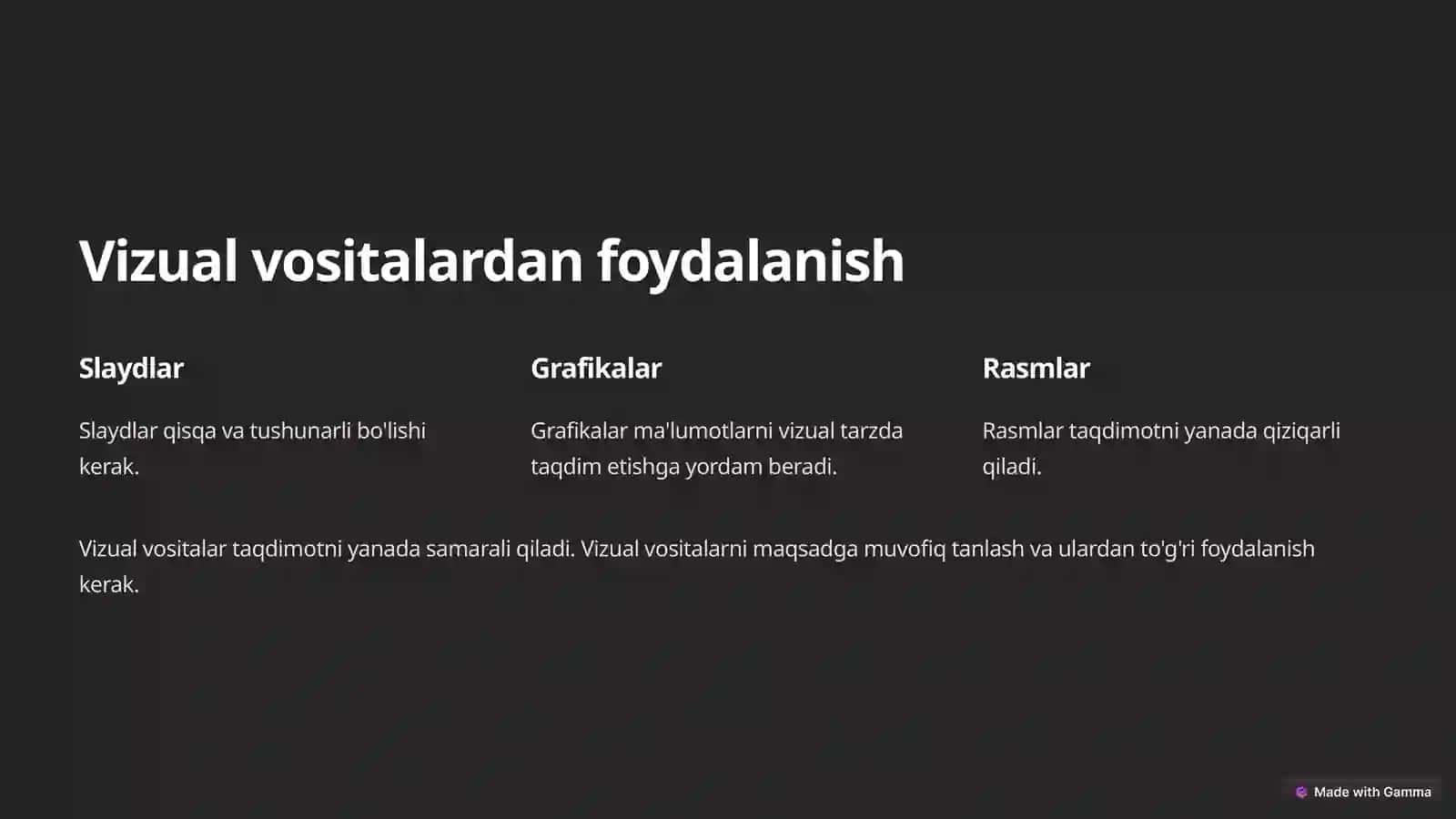 Vizual vositalardan foydalanish

Slaydlar

Slaydlar qisqa va tushunarli bo'lishi kerak.

Grafikalar

Grafikalar ma'lumotlarni vizual tarzda taqdim etishga yordam beradi.

Rasmlar

Rasmlar taqdimotni yanada qiziqarli qiladi.

Vizual vositalar taqdimotni yanada samarali qiladi. Vizual vositalarni maqsadga muvofiq tanlash va ulardan to'g'ri foydalanish kerak.

Made with Gamma